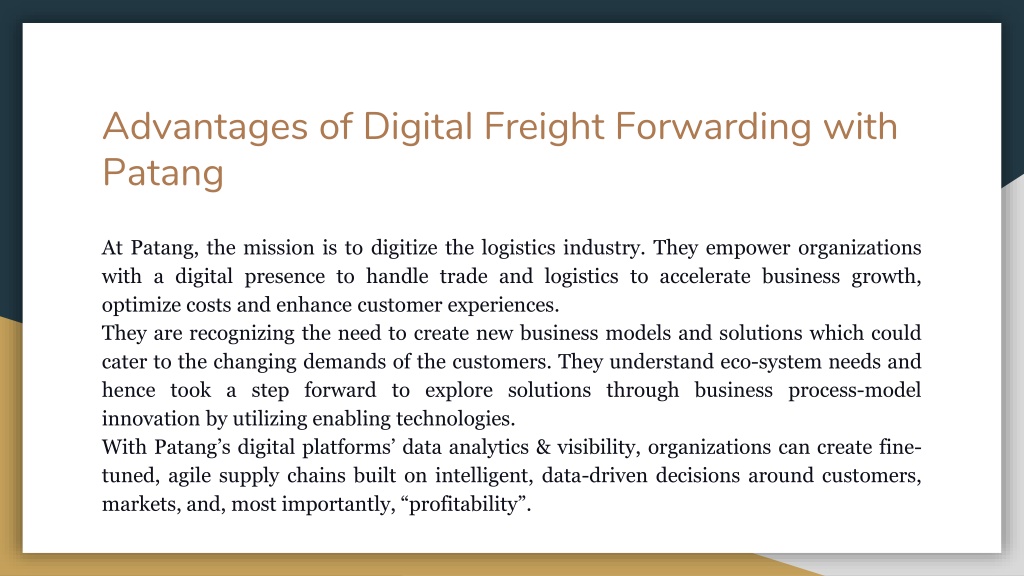 Advantages of Digital Freight Forwarding with Patang

At Patang, the mission is to digitize the logistics industry. They empower organizations with a digital presence to handle trade and logistics to accelerate business growth, optimize costs and enhance customer experiences.
They are recognizing the need to create new business models and solutions which could cater to the changing demands of the customers. They understand eco-system needs and hence took a step forward to explore solutions through business process-model innovation by utilizing enabling technologies.
With Patang’s digital platforms’ data analytics & visibility, organizations can create fine-tuned, agile supply chains built on intelligent, data-driven decisions around customers, markets, and, most importantly, “profitability”.